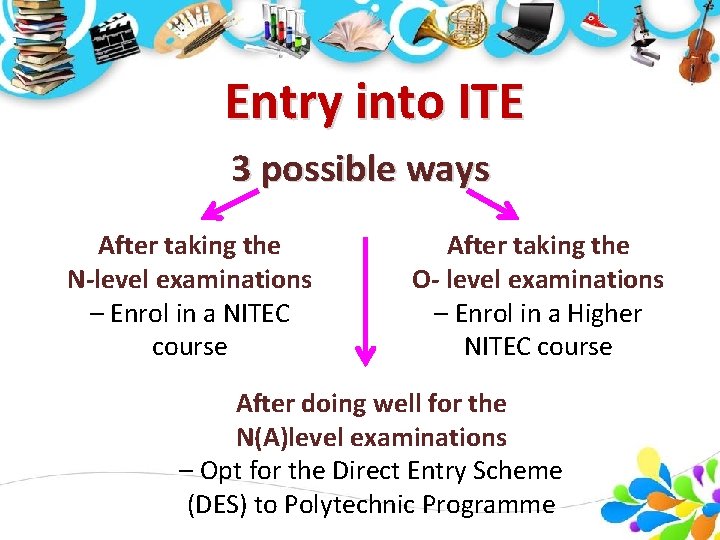 Entry into ITE

3 possible ways

After taking the N-level examinations – Enrol in a NITEC course

After taking the O- level examinations – Enrol in a Higher NITEC course

After doing well for the N(A)level examinations – Opt for the Direct Entry Scheme (DES) to Polytechnic Programme